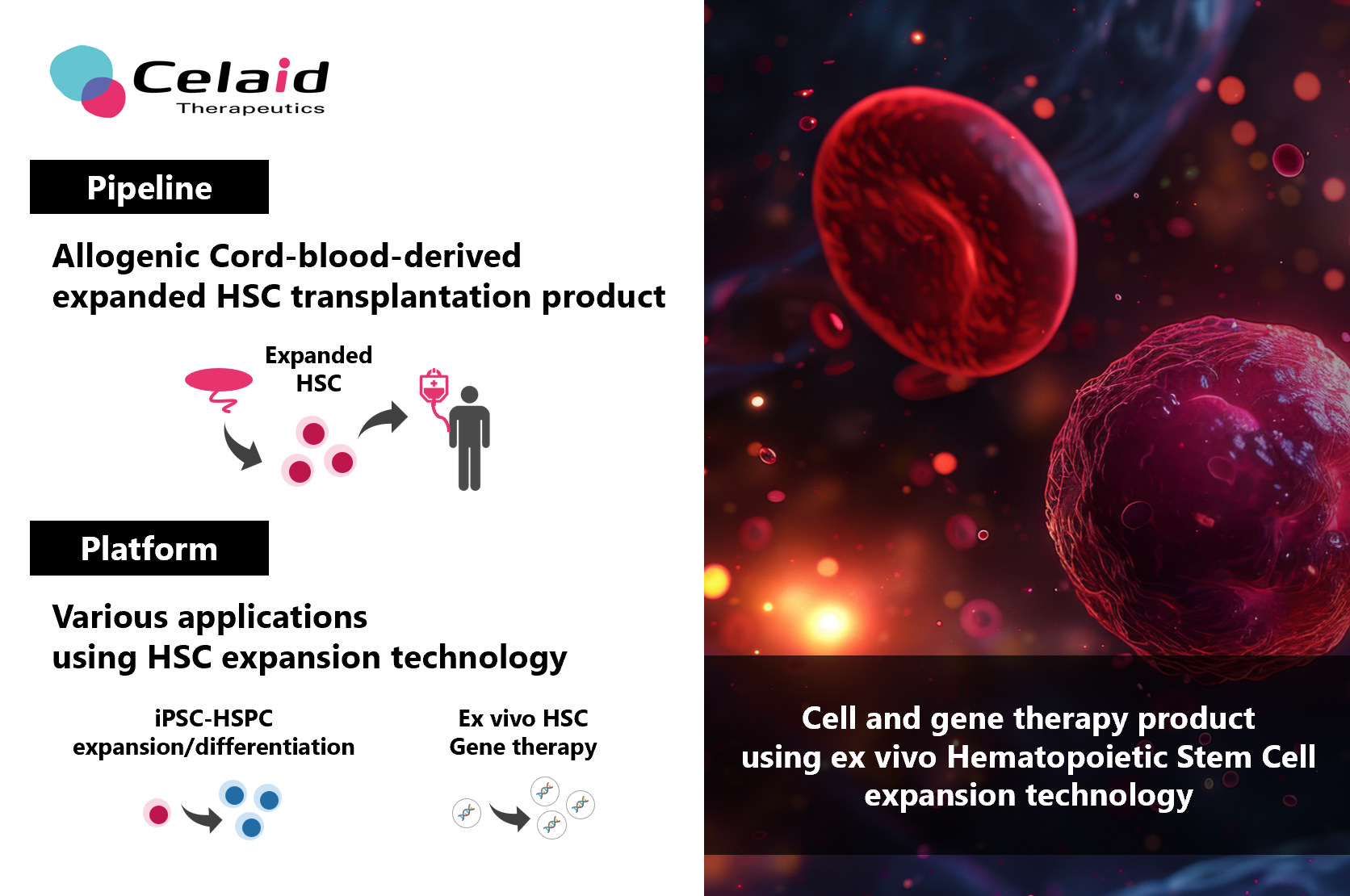 Celaid
Therapeutics

Pipeline

Allogenic Cord-blood-derived expanded HSC transplantation product

Expanded HSC

Platform

Various applications using HSC expansion technology

iPSC-HSPC expansion/differentiation

Ex vivo HSC Gene therapy

Cell and gene therapy product using ex vivo Hematopoietic Stem Cell expansion technology